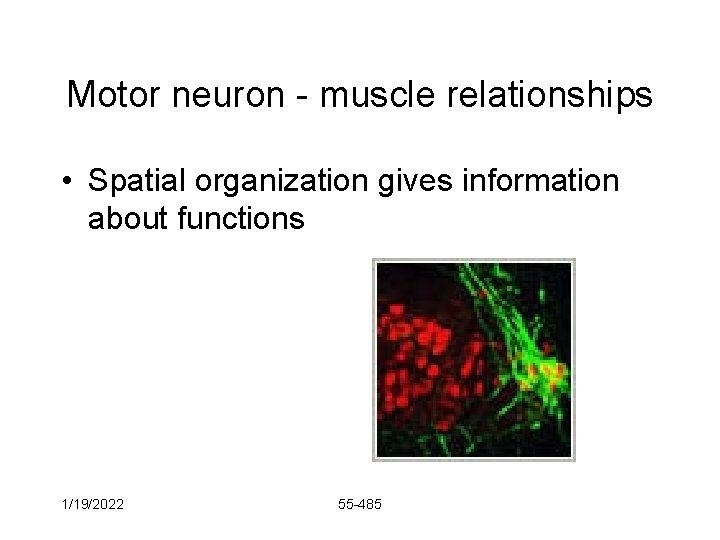 Motor neuron - muscle relationships

• Spatial organization gives information about functions

1/19/2022

55-485